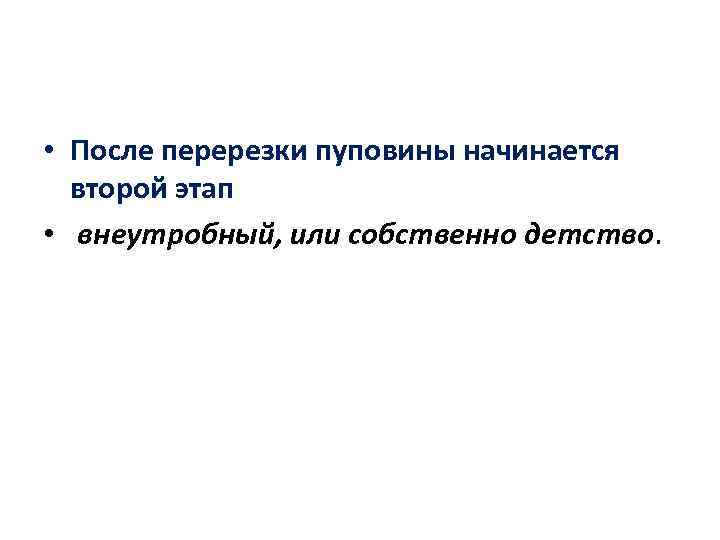 • После перерезки пуповины начинается второй этап

• внеутробный, или собственно детство.